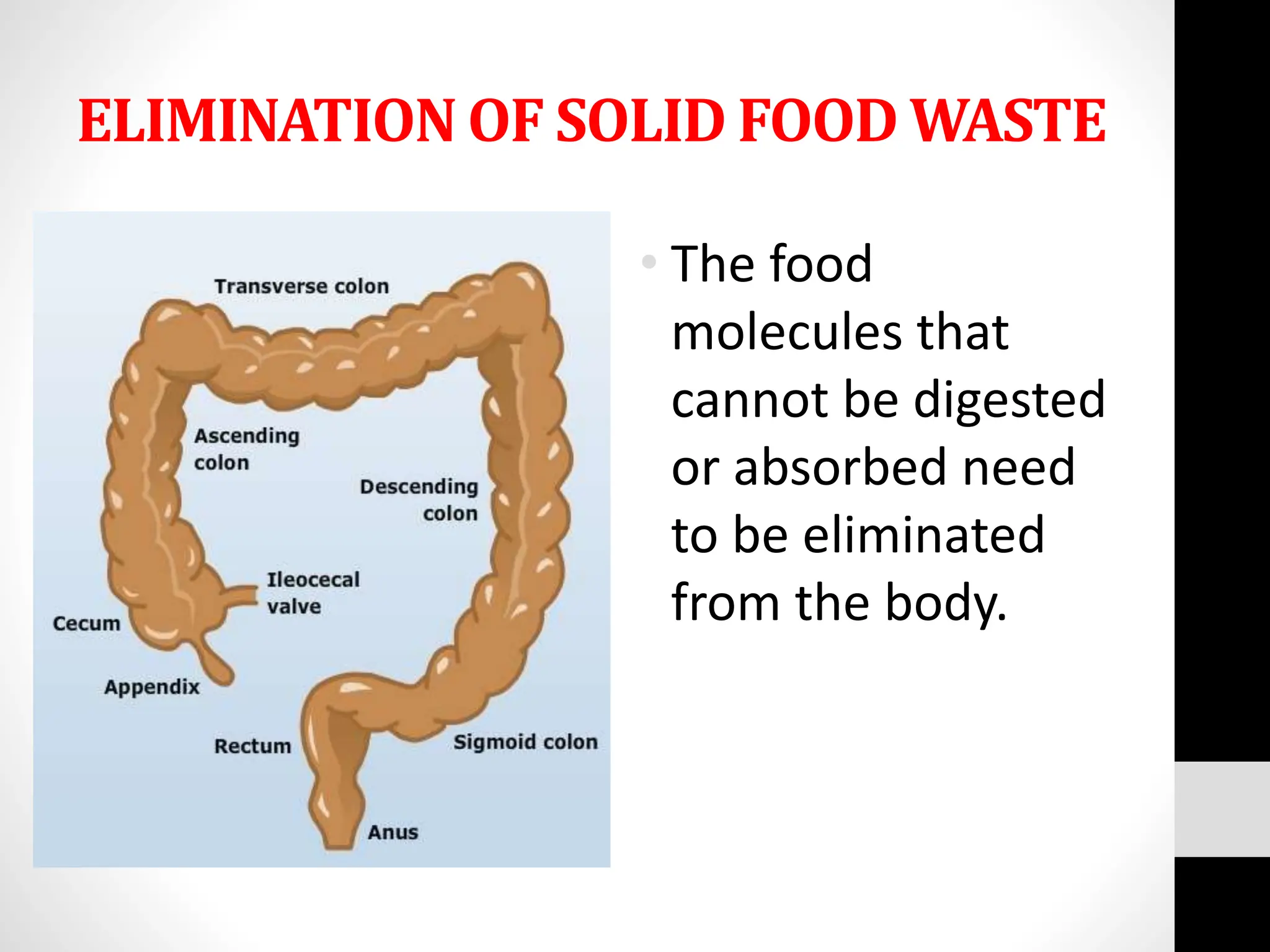 ELIMINATION OF SOLID FOOD WASTE

Transverse colon

Ascending colon

Descending colon

Ileocecal valve

Cecum

Appendix

Rectum

Sigmoid colon

Anus

• The food molecules that cannot be digested or absorbed need to be eliminated from the body.